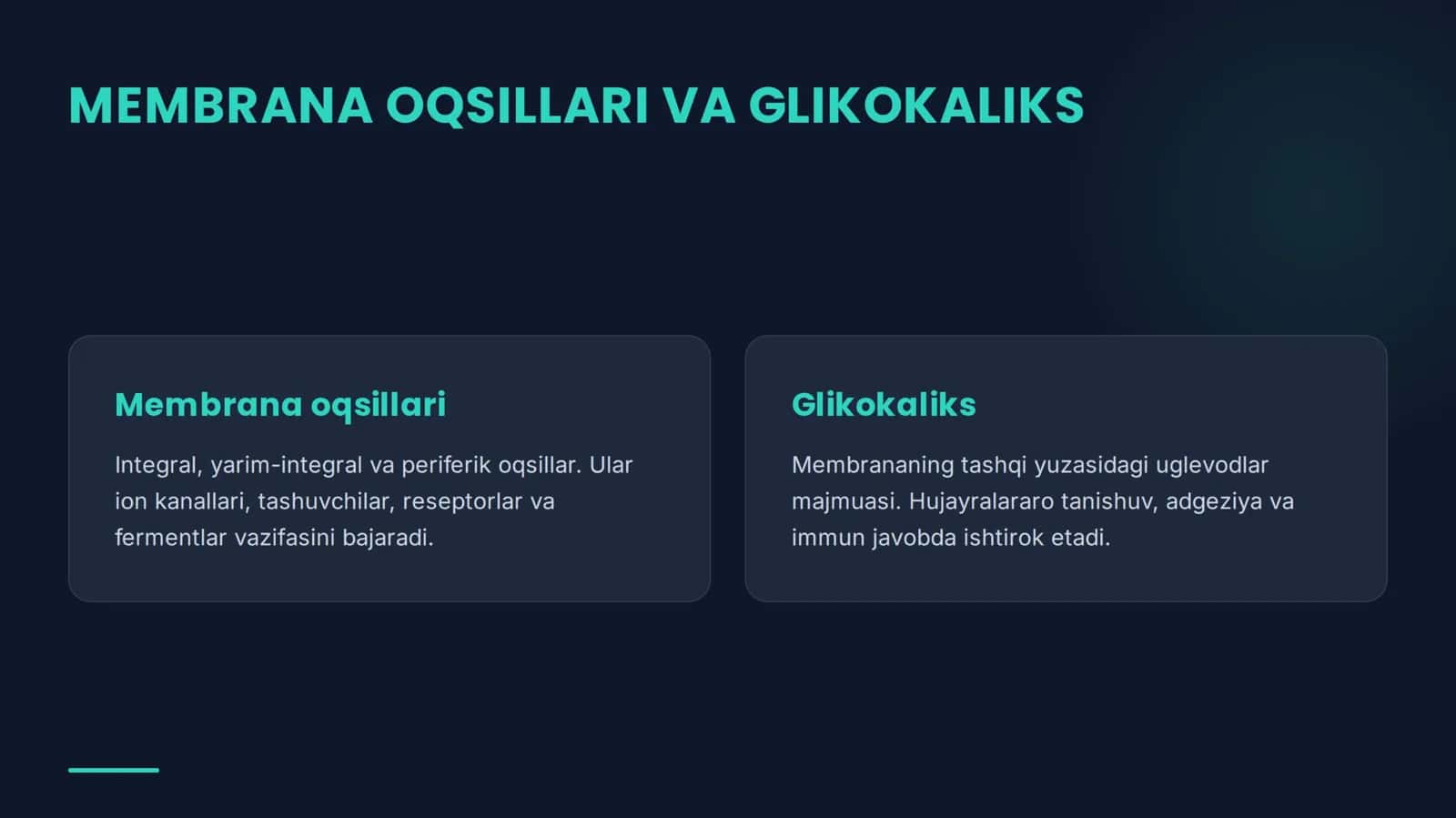 MEMBRANA OQSILLARI VA GLIKOKALIKS

Membrana oqsillari

Integral, yarim-integral va periferik oqsillar. Ular ion kanallari, tashuvchilar, reseptorlar va fermentlar vazifasini bajaradi.

Glikokaliks

Membrananing tashqi yuzasidagi uglevodlar majmuasi. Hujayralararo tanishuv, adgeziya va immun javobda ishtirok etadi.